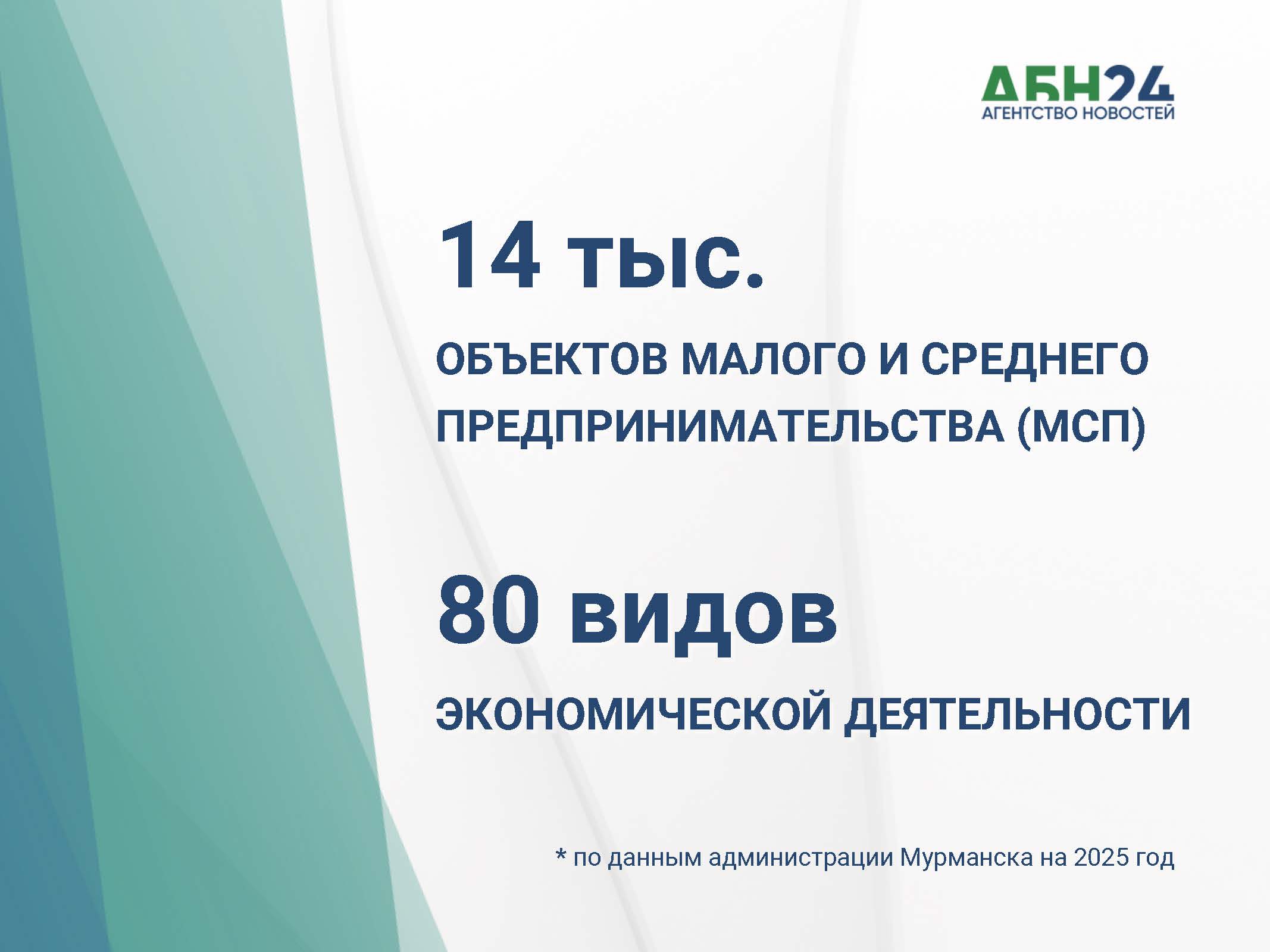 АБН24
АГЕНТСТВО НОВОСТЕЙ

14 тыс.

ОБЪЕКТОВ МАЛОГО И СРЕДНЕГО ПРЕДПРИНИМАТЕЛЬСТВА (МСП)

80 видов

ЭКОНОМИЧЕСКОЙ ДЕЯТЕЛЬНОСТИ

* по данным администрации Мурманска на 2025 год